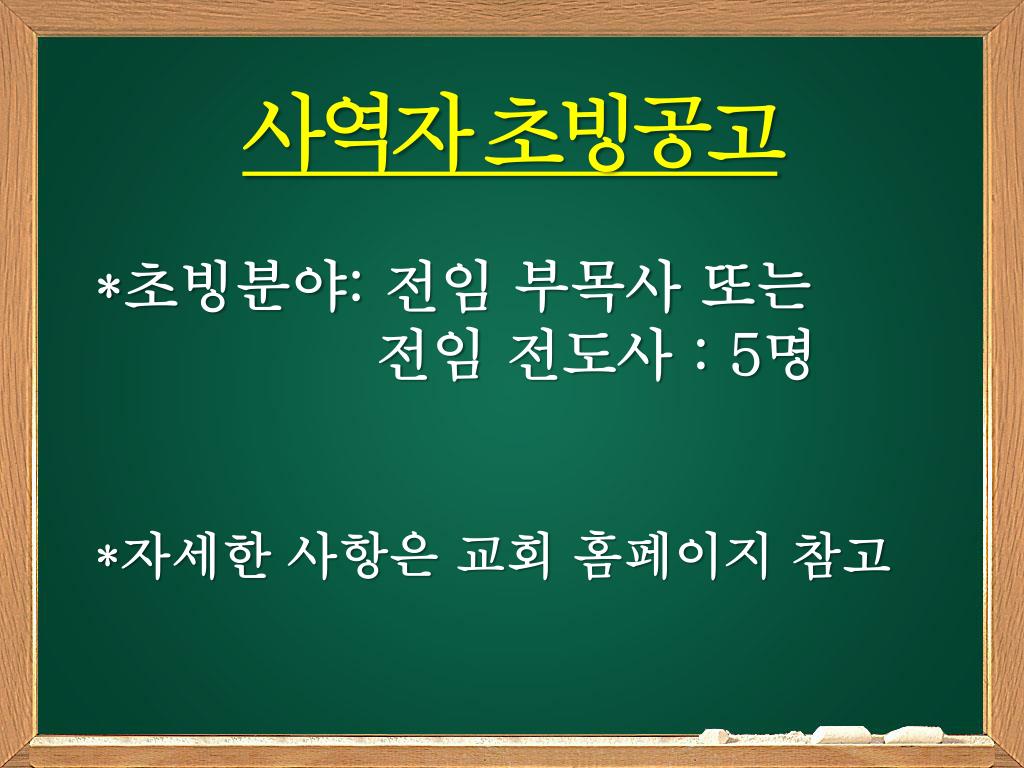 사역자 초빙공고

*초빙분야: 전임 부목사 또는
전임 전도사 : 5명

*자세한 사항은 교회 홈페이지 참고